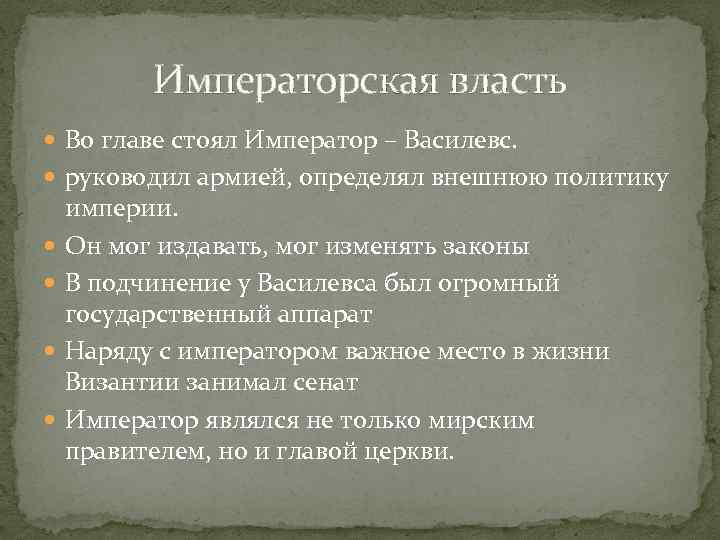 Императорская власть

Во главе стоял Император – Василевс.

руководил армией, определял внешнюю политику империи.

Он мог издавать, мог изменять законы

В подчинение у Василевса был огромный государственный аппарат

Наряду с императором важное место в жизни Византии занимал сенат

Император являлся не только мирским правителем, но и главой церкви.